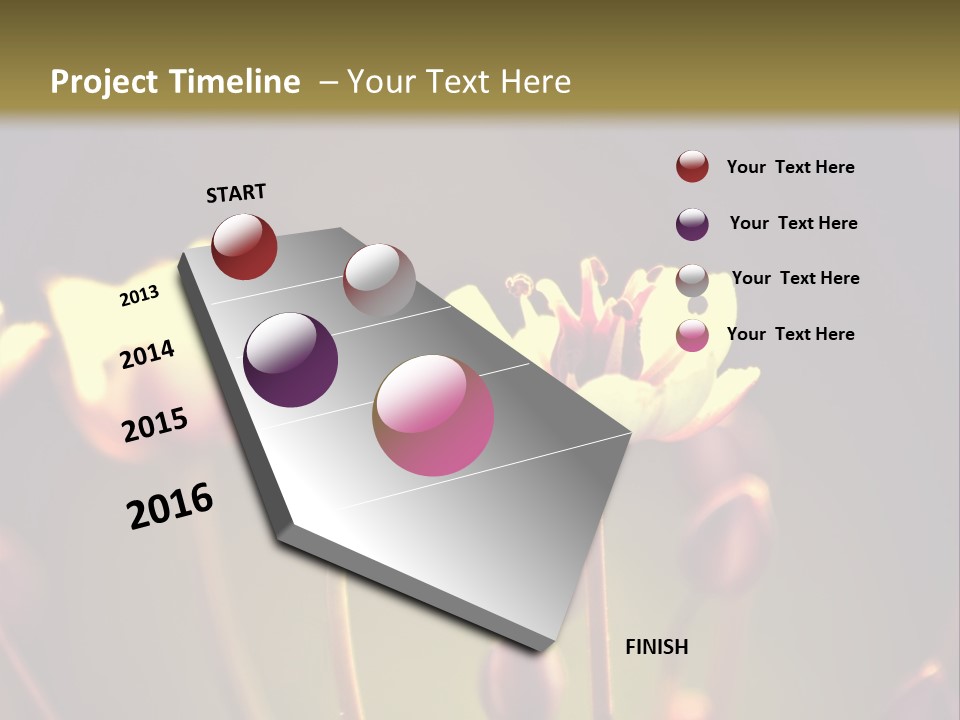 Project Timeline – Your Text Here

START

2013

2014

2015

2016

FINISH

Your Text Here

Your Text Here

Your Text Here

Your Text Here